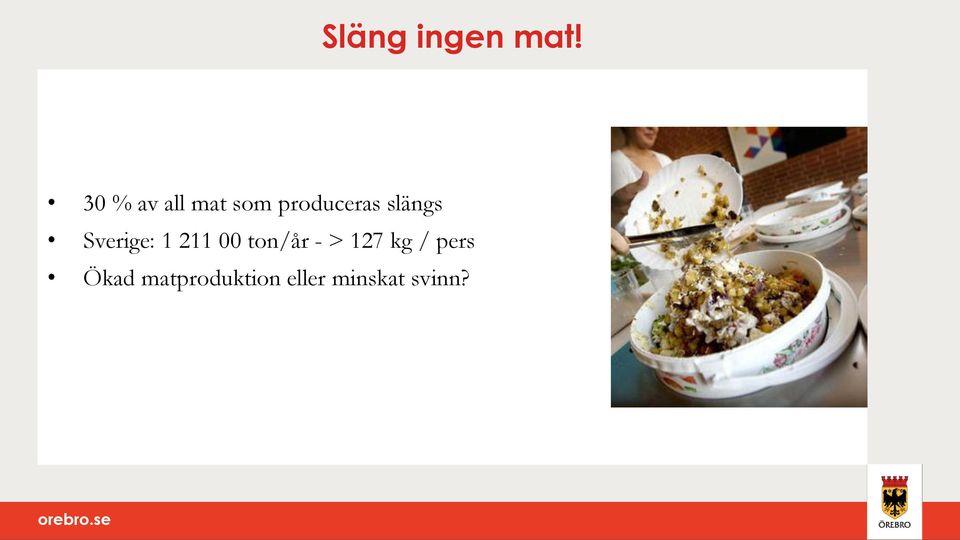 Släng ingen mat!

• 30 % av all mat som produceras slängs
• Sverige: 1 211 00 ton/år - > 127 kg / pers
• Ökad matproduktion eller minskat svinn?

orebro.se

ÖREBRO